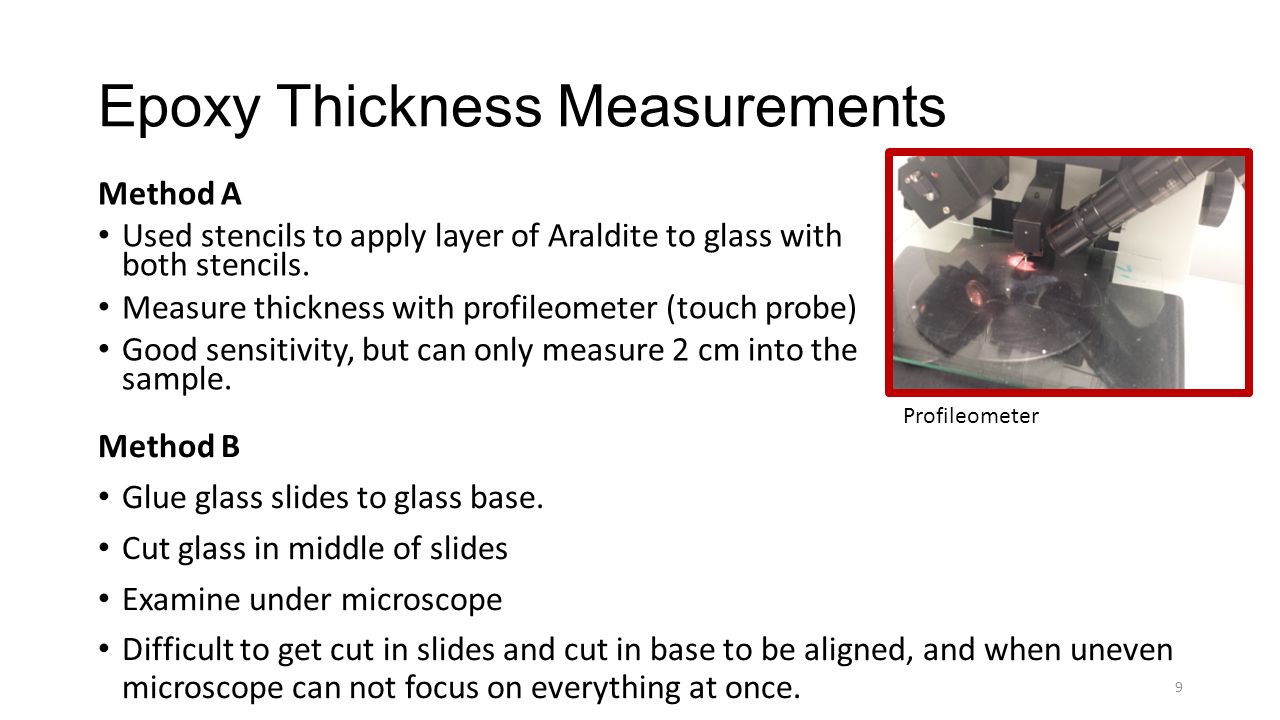 Epoxy Thickness Measurements

Method A

• Used stencils to apply layer of Araldite to glass with both stencils.

• Measure thickness with profileometer (touch probe)

• Good sensitivity, but can only measure 2 cm into the sample.

Profileometer

Method B

• Glue glass slides to glass base.

• Cut glass in middle of slides

• Examine under microscope

• Difficult to get cut in slides and cut in base to be aligned, and when uneven microscope can not focus on everything at once.

9